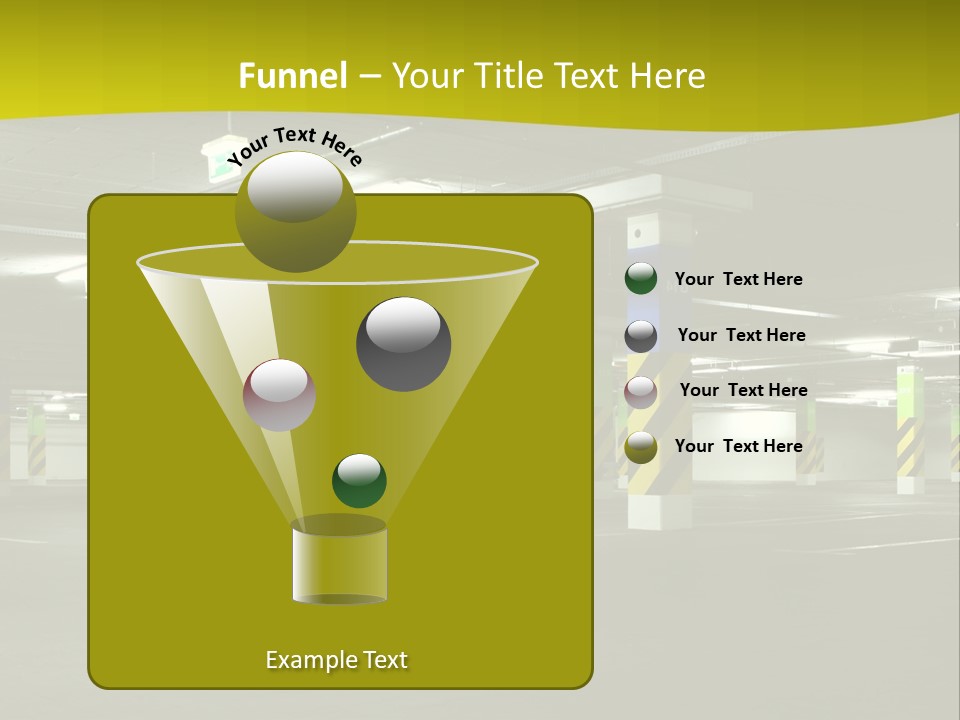 Funnel – Your Title Text Here

Your Text Here

Your Text Here

Your Text Here

Your Text Here

Your Text Here

Example Text